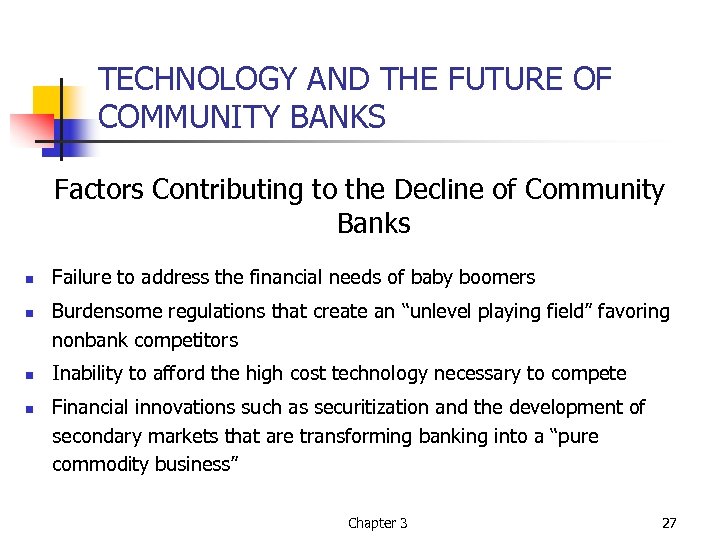 TECHNOLOGY AND THE FUTURE OF COMMUNITY BANKS

Factors Contributing to the Decline of Community Banks

- Failure to address the financial needs of baby boomers
- Burdensome regulations that create an “unlevel playing field” favoring nonbank competitors
- Inability to afford the high cost technology necessary to compete
- Financial innovations such as securitization and the development of secondary markets that are transforming banking into a “pure commodity business”

Chapter 3

27